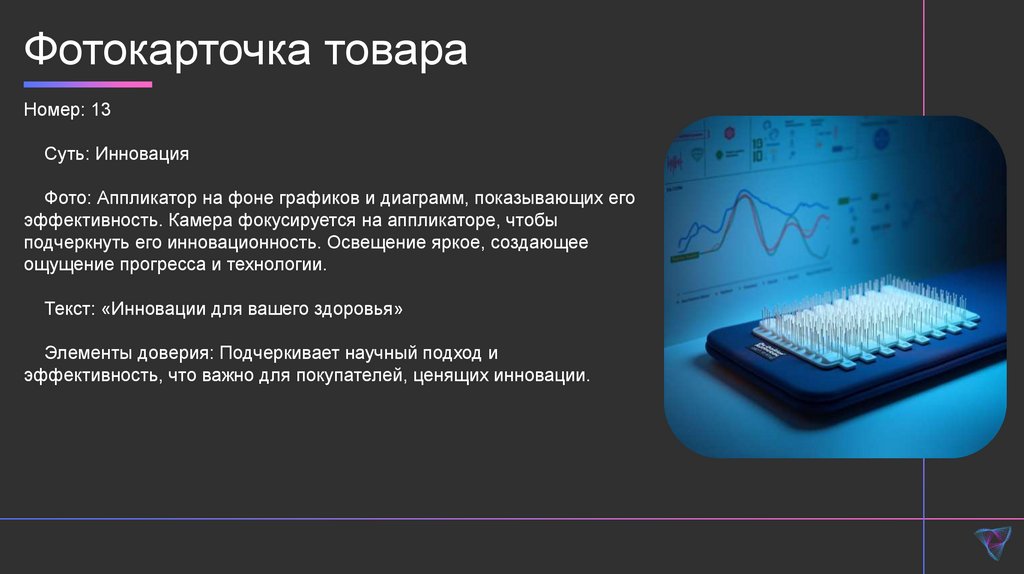 Фотокарточка товара

Номер: 13

Суть: Инновация

Фото: Аппликатор на фоне графиков и диаграмм, показывающих его эффективность. Камера фокусируется на аппликаторе, чтобы подчеркнуть его инновационность. Освещение яркое, создающее ощущение прогресса и технологии.

Текст: «Инновации для вашего здоровья»

Элементы доверия: Подчеркивает научный подход и эффективность, что важно для покупателей, ценящих инновации.